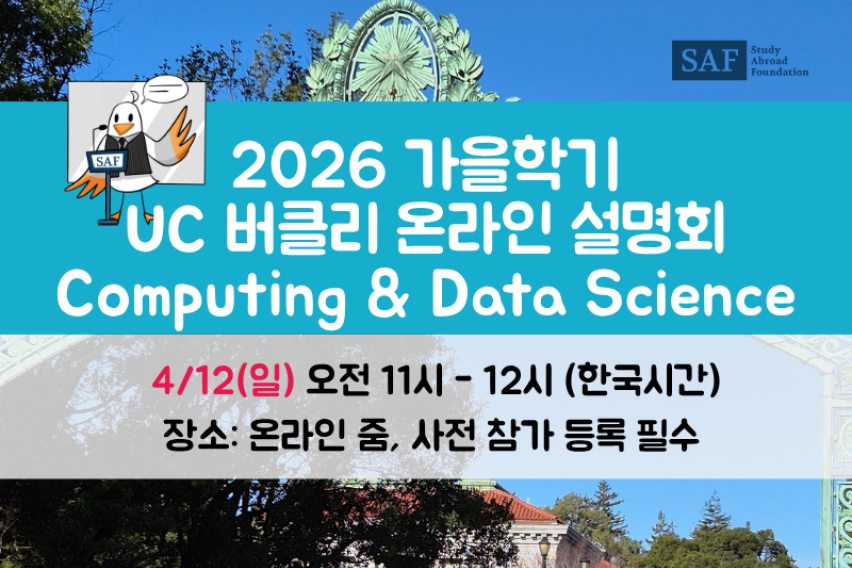 SAF Study Abroad Foundation

SAF

2026 가을학기
UC 버클리 온라인 설명회
Computing & Data Science

4/12(일) 오전 11시 - 12시 (한국시간)
장소: 온라인 줌, 사전 참가 등록 필수